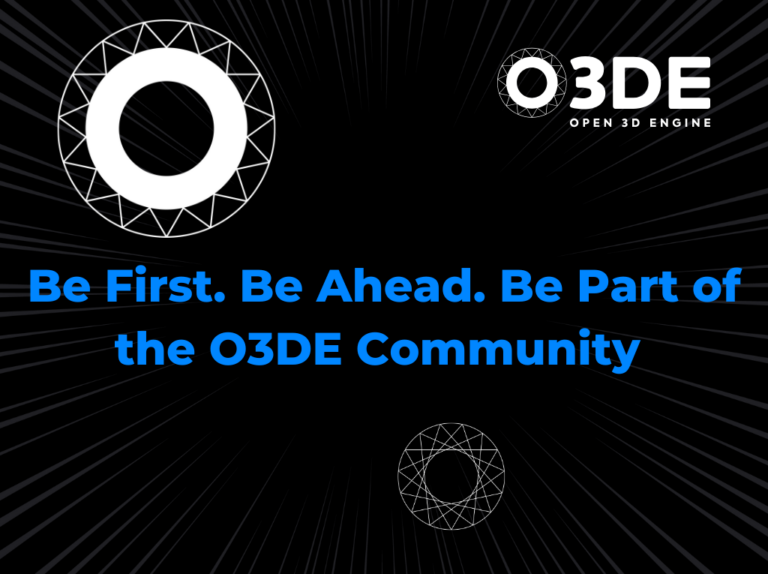 O3DE
OPEN 3D ENGINE

Be First. Be Ahead. Be Part of the O3DE Community